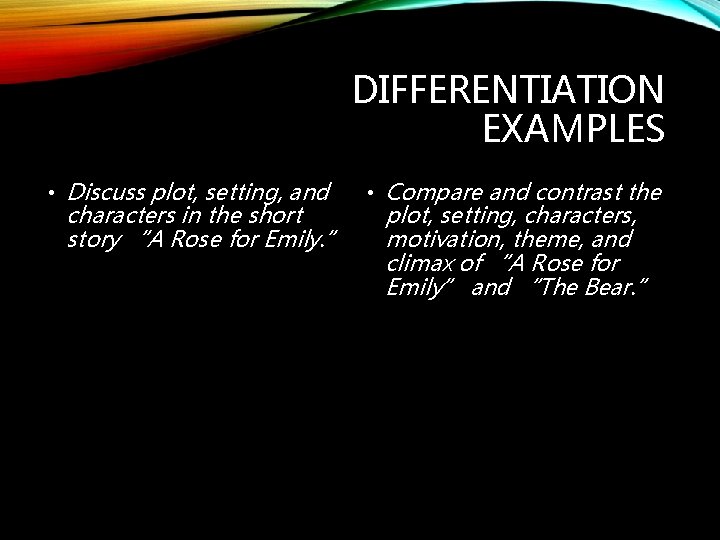 DIFFERENTIATION EXAMPLES

• Discuss plot, setting, and characters in the short story "A Rose for Emily."

• Compare and contrast the plot, setting, characters, motivation, theme, and climax of "A Rose for Emily" and "The Bear."